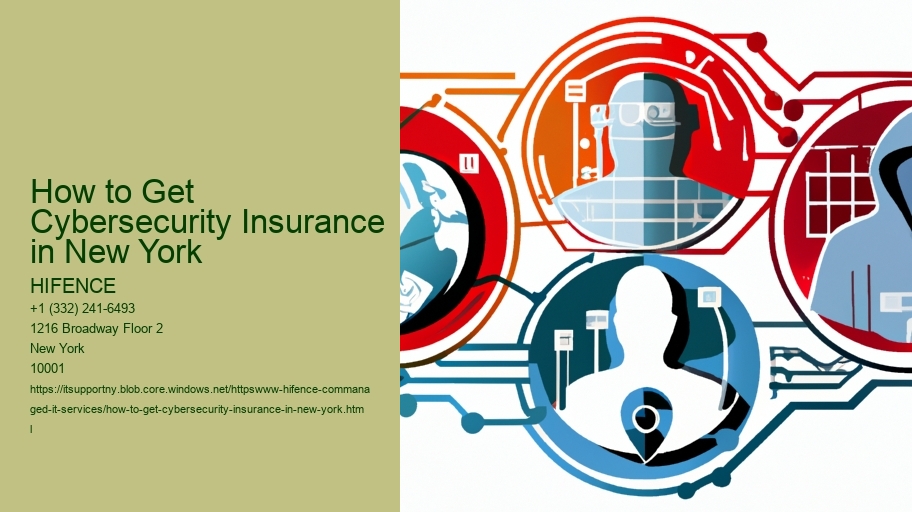 How to Get Cybersecurity Insurance in New York

HIFENCE

+1 (332) 241-6493
1216 Broadway Floor 2
New York
10001

https://itsupportny.blob.core.windows.net/httpswww-hifence-commanaged-it-services/how-to-get-cybersecurity-insurance-in-new-york.html